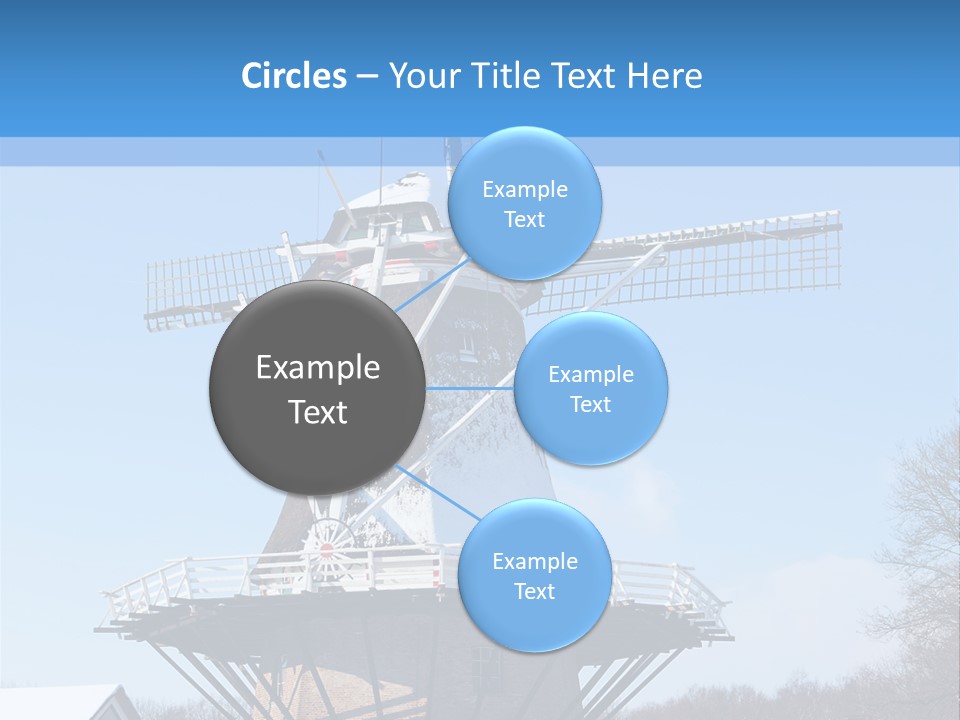 Circles – Your Title Text Here

Example Text

Example Text

Example Text

Example Text